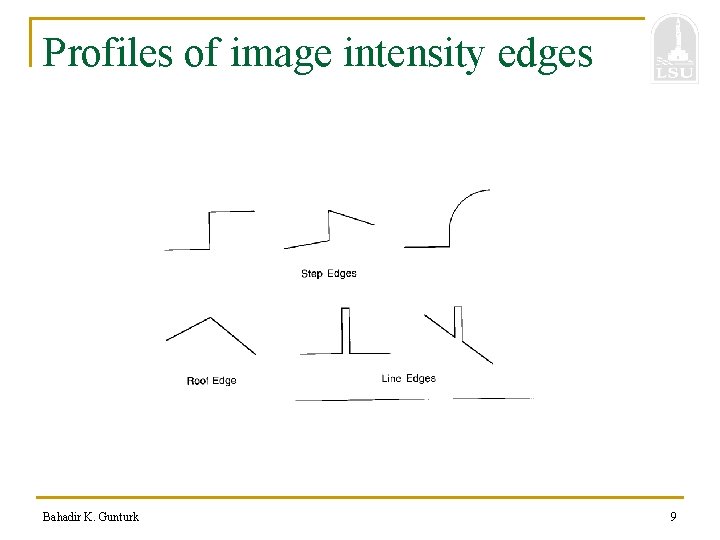 Profiles of image intensity edges

LSU

Step Edges

Roof Edge

Line Edges

Bahadir K. Gunturk

9